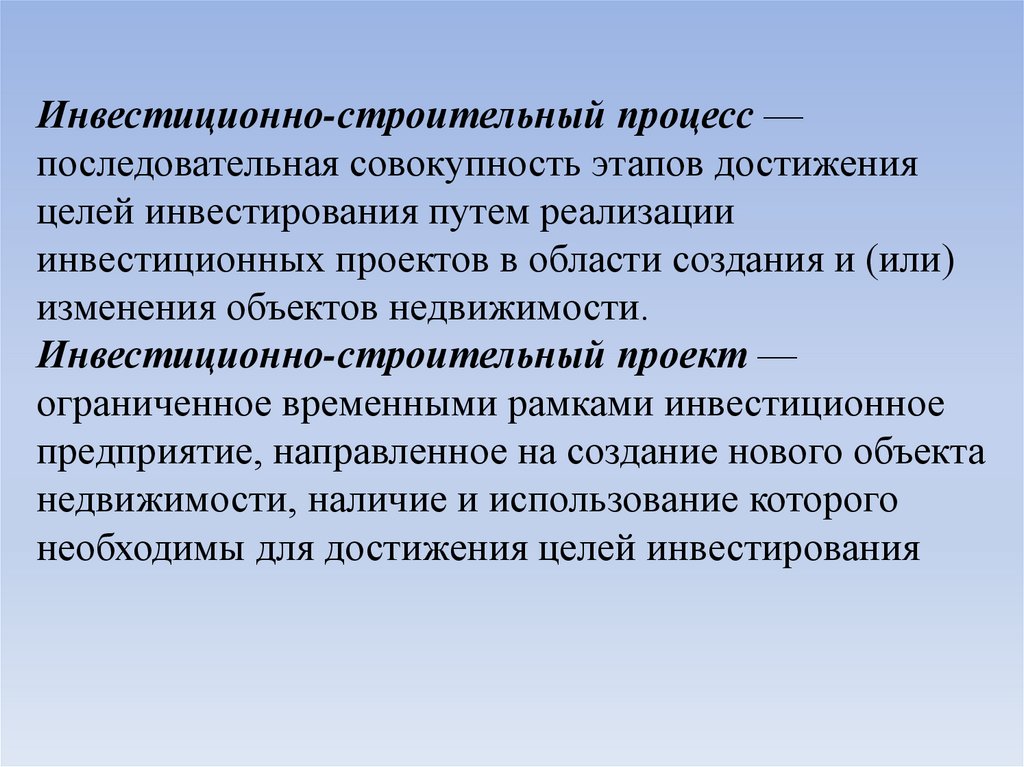 Инвестиционно-строительный процесс — последовательная совокупность этапов достижения целей инвестирования путем реализации инвестиционных проектов в области создания и (или) изменения объектов недвижимости.
Инвестиционно-строительный проект — ограниченное временными рамками инвестиционное предприятие, направленное на создание нового объекта недвижимости, наличие и использование которого необходимы для достижения целей инвестирования